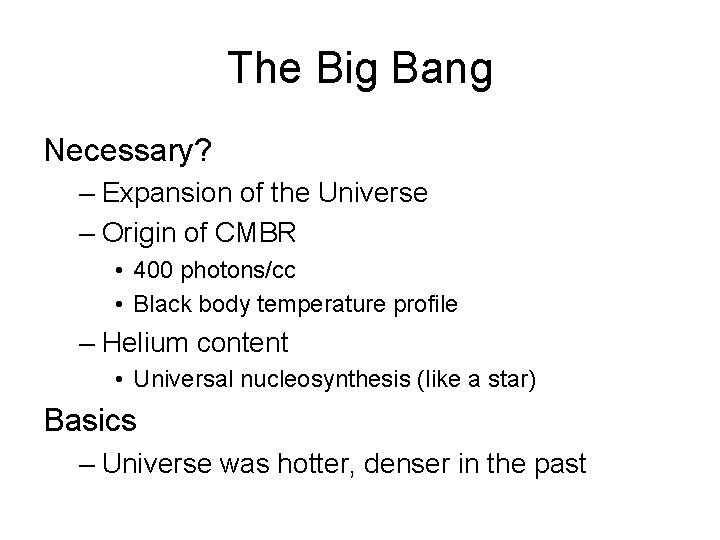 The Big Bang

Necessary?

– Expansion of the Universe

– Origin of CMBR

• 400 photons/cc

• Black body temperature profile

– Helium content

• Universal nucleosynthesis (like a star)

Basics

– Universe was hotter, denser in the past